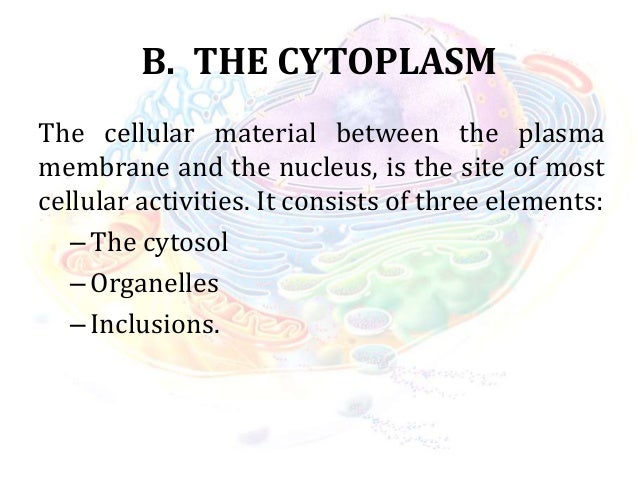 B. THE CYTOPLASM

The cellular material between the plasma membrane and the nucleus, is the site of most cellular activities. It consists of three elements:

– The cytosol
– Organelles
– Inclusions.